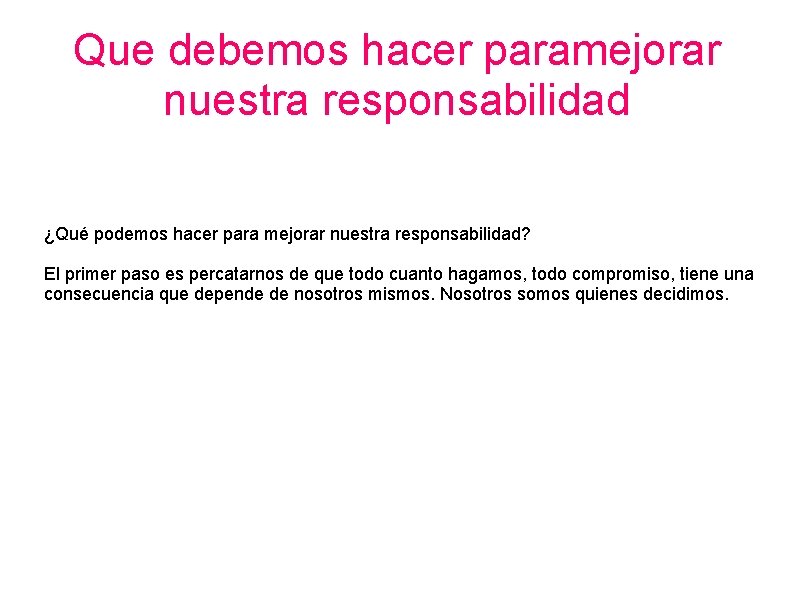 Que debemos hacer paramejorar nuestra responsabilidad

¿Qué podemos hacer para mejorar nuestra responsabilidad?

El primer paso es percatarnos de que todo cuanto hagamos, todo compromiso, tiene una consecuencia que depende de nosotros mismos. Nosotros somos quienes decidimos.